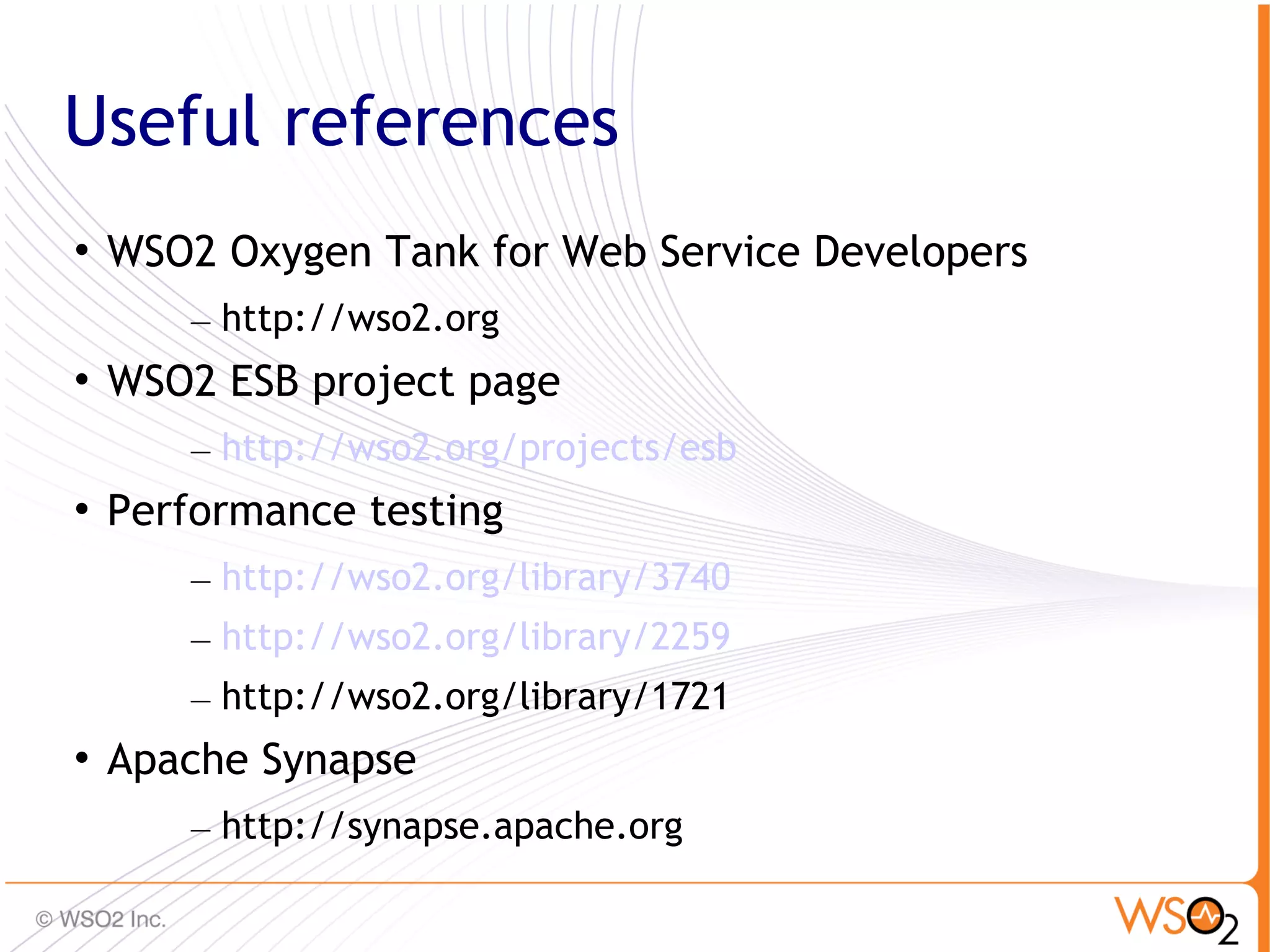 Useful references

• WSO2 Oxygen Tank for Web Service Developers
– http://wso2.org
• WSO2 ESB project page
– http://wso2.org/projects/esb
• Performance testing
– http://wso2.org/library/3740
– http://wso2.org/library/2259
– http://wso2.org/library/1721
• Apache Synapse
– http://synapse.apache.org

© WSO2 Inc.

WSO2